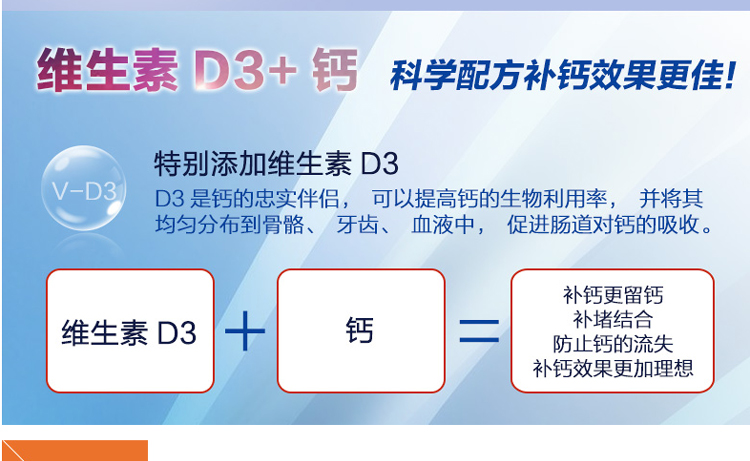 维生素 D3+ 钙 科学配方补钙效果更佳!

V-D3

特别添加维生素 D3

D3 是钙的忠实伴侣， 可以提高钙的生物利用率， 并将其均匀分布到骨骼、 牙齿、 血液中， 促进肠道对钙的吸收。

维生素 D3 + 钙 = 补钙更留钙
补堵结合
防止钙的流失
补钙效果更加理想